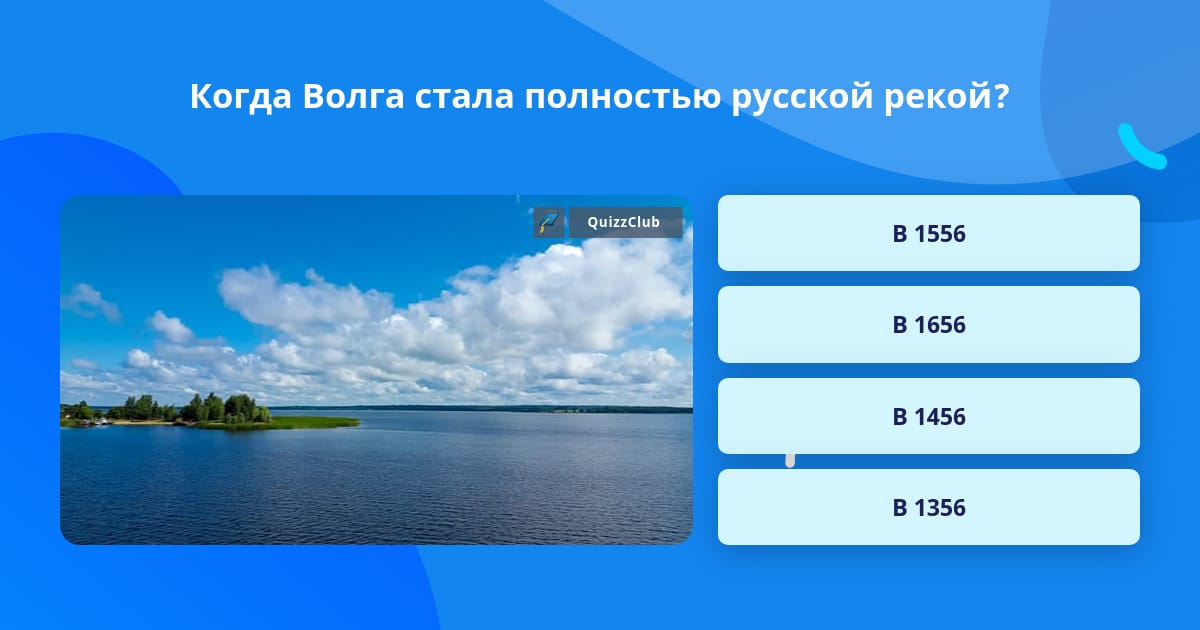 Когда Волга стала полностью русской рекой?

QuizzClub

В 1556

В 1656

В 1456

В 1356